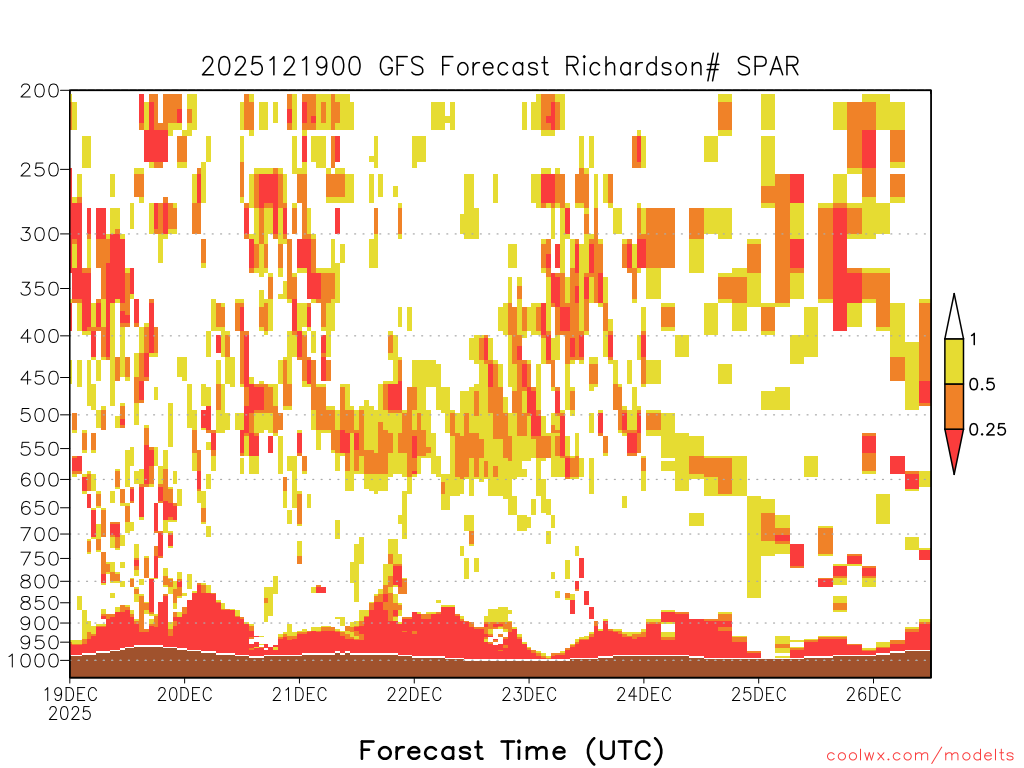 2025121900 GFS Forecast Richardson# SPAR

200
250
300
350
400
450
500
550
600
650
700
750
800
850
900
950
1000

1
0.5
0.25

19DEC
2025
20DEC
21DEC
22DEC
23DEC
24DEC
25DEC
26DEC

Forecast Time (UTC)

coolwx.com/modelts